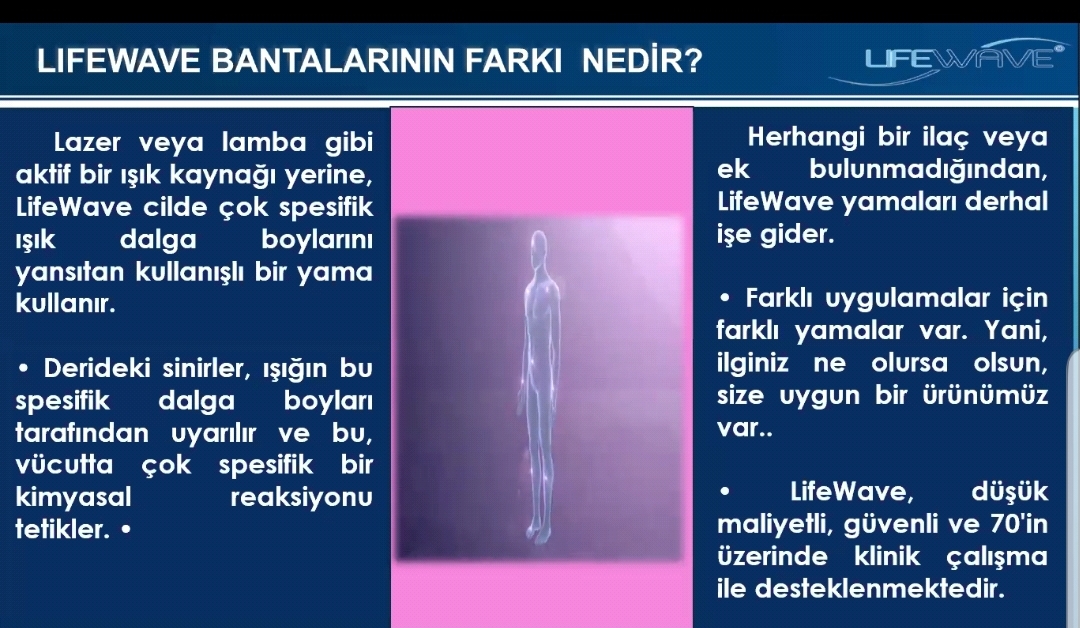 LIFEWAVE BANTALARININ FARKI NEDİR?

LIFEWAVE

Lazer veya lamba gibi aktif bir ışık kaynağı yerine, LifeWave cilde çok spesifik ışık dalga boylarını yansıtan kullanışlı bir yama kullanır.

• Derideki sinirler, ışığın bu spesifik dalga boyları tarafından uyarılır ve bu, vücutta çok spesifik bir kimyasal reaksiyonu tetikler. •

Herhangi bir ilaç veya ek bulunmadığından, LifeWave yamaları derhal işe gider.

• Farklı uygulamalar için farklı yamalar var. Yani, ilginiz ne olursa olsun, size uygun bir ürünümüz var..

• LifeWave, düşük maliyetli, güvenli ve 70'in üzerinde klinik çalışma ile desteklenmektedir.